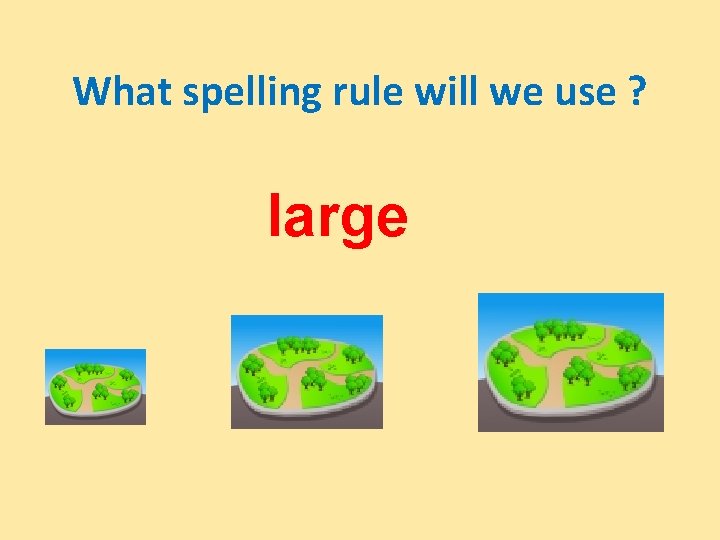 What spelling rule will we use ?

large